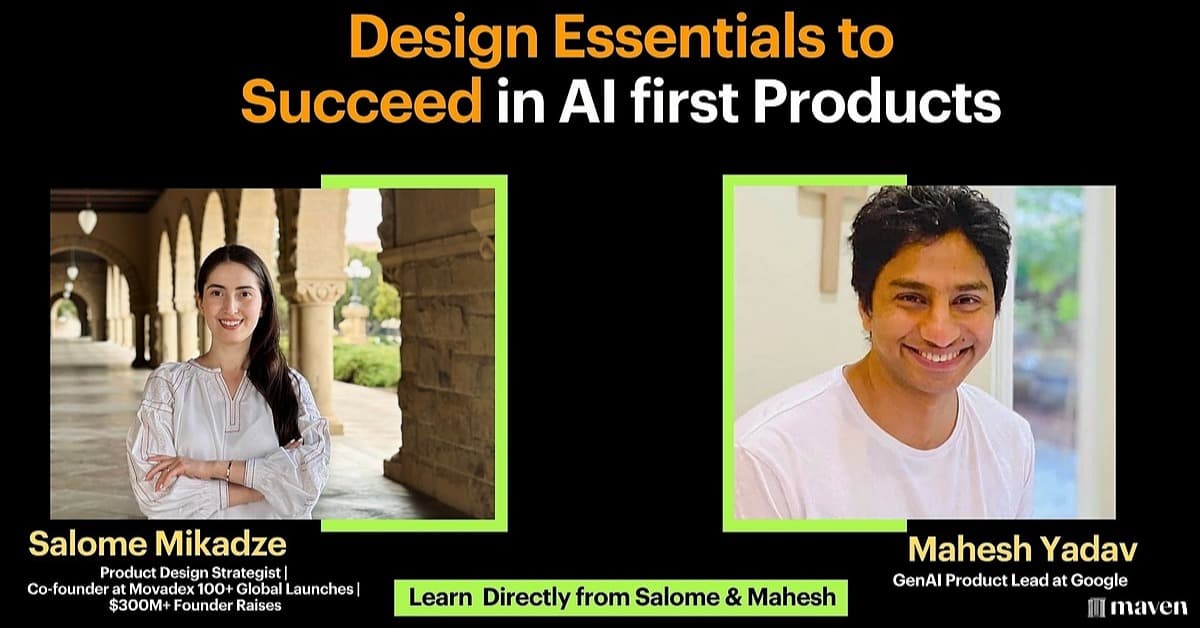 Design Essentials to Succeed in AI first Products

Salome Mikadze
Product Design Strategist | Co-founder at Movadex 100+ Global Launches | $300M+ Founder Raises

Learn Directly from Salome & Mahesh

Mahesh Yadav
GenAI Product Lead at Google

maven